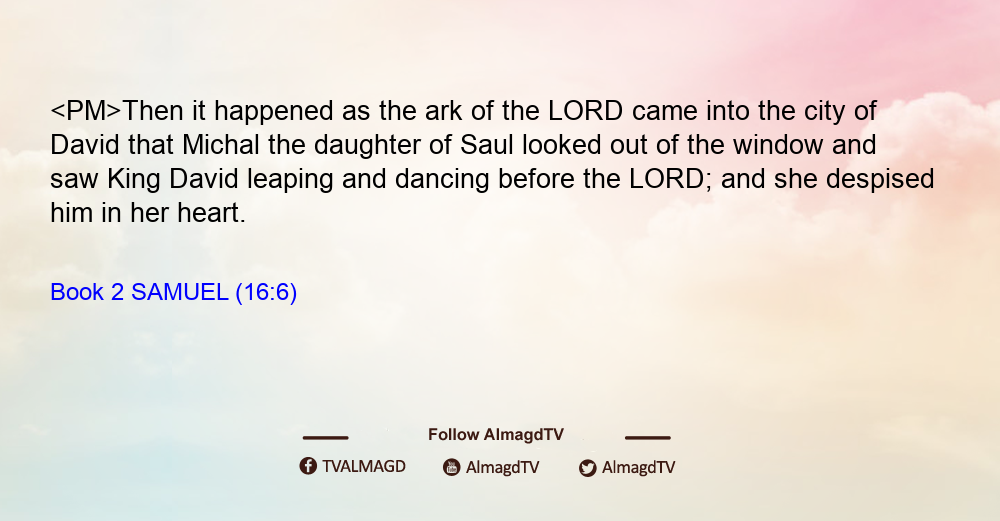 <PM>Then it happened as the ark of the LORD came into the city of David that Michal the daughter of Saul looked out of the window and saw King David leaping and dancing before the LORD; and she despised him in her heart.

Book 2 SAMUEL (16:6)

Follow AlmagdTV

TVALMAGD AlmagdTV AlmagdTV